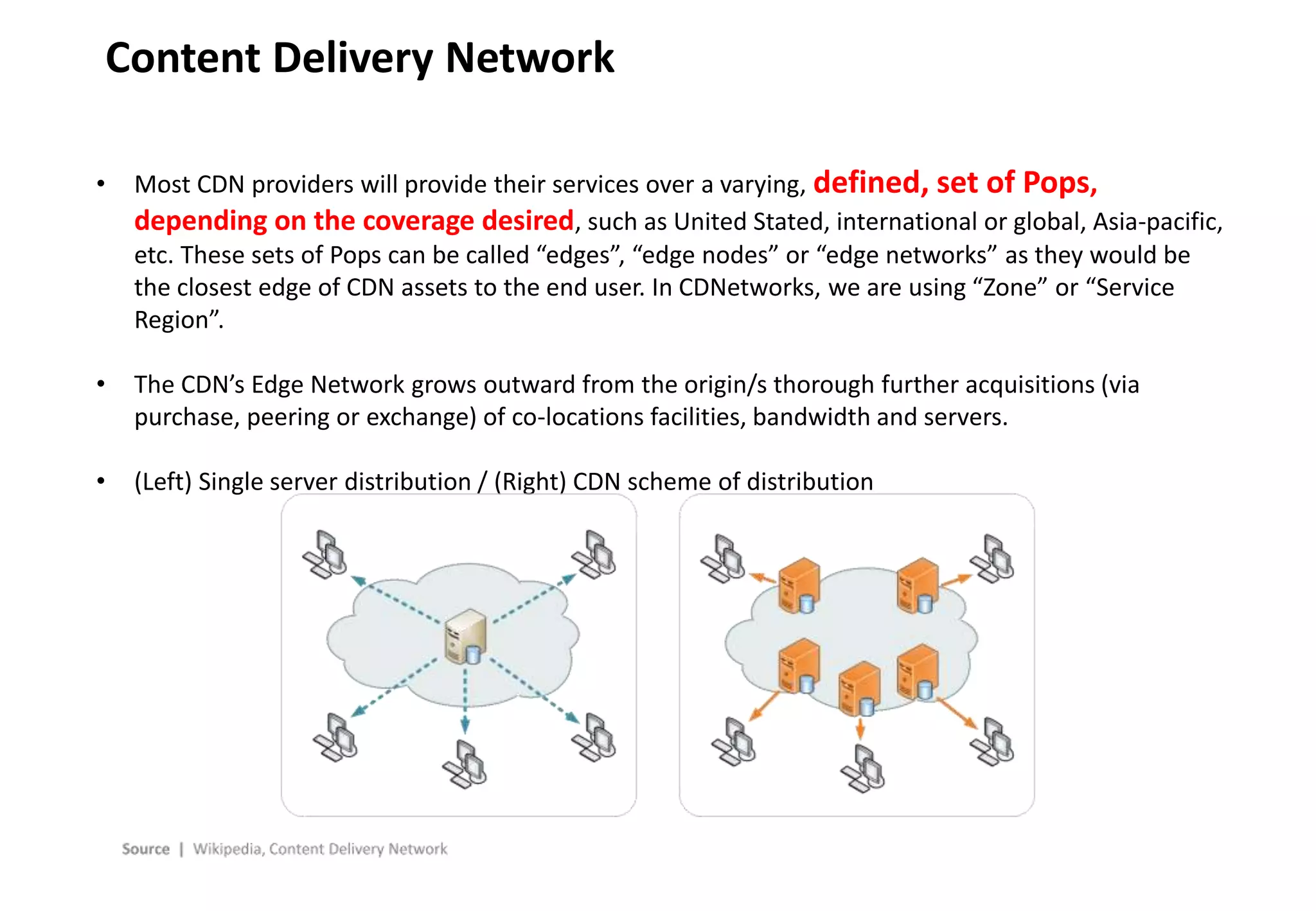 Content Delivery Network

• Most CDN providers will provide their services over a varying, defined, set of Pops, depending on the coverage desired, such as United Stated, international or global, Asia-pacific, etc. These sets of Pops can be called “edges”, “edge nodes” or “edge networks” as they would be the closest edge of CDN assets to the end user. In CDNetworks, we are using “Zone” or “Service Region”.

• The CDN’s Edge Network grows outward from the origin/s thorough further acquisitions (via purchase, peering or exchange) of co-locations facilities, bandwidth and servers.

• (Left) Single server distribution / (Right) CDN scheme of distribution

Source | Wikipedia, Content Delivery Network